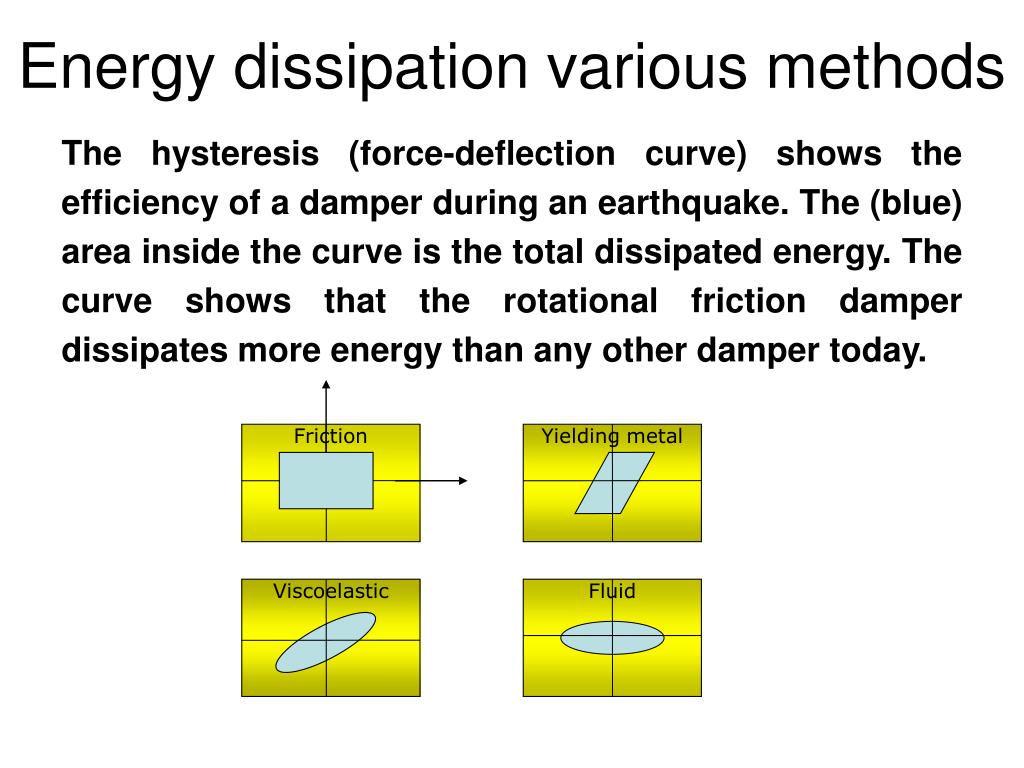 Energy dissipation various methods

The hysteresis (force-deflection curve) shows the efficiency of a damper during an earthquake. The (blue) area inside the curve is the total dissipated energy. The curve shows that the rotational friction damper dissipates more energy than any other damper today.

Friction

Yielding metal

Viscoelastic

Fluid